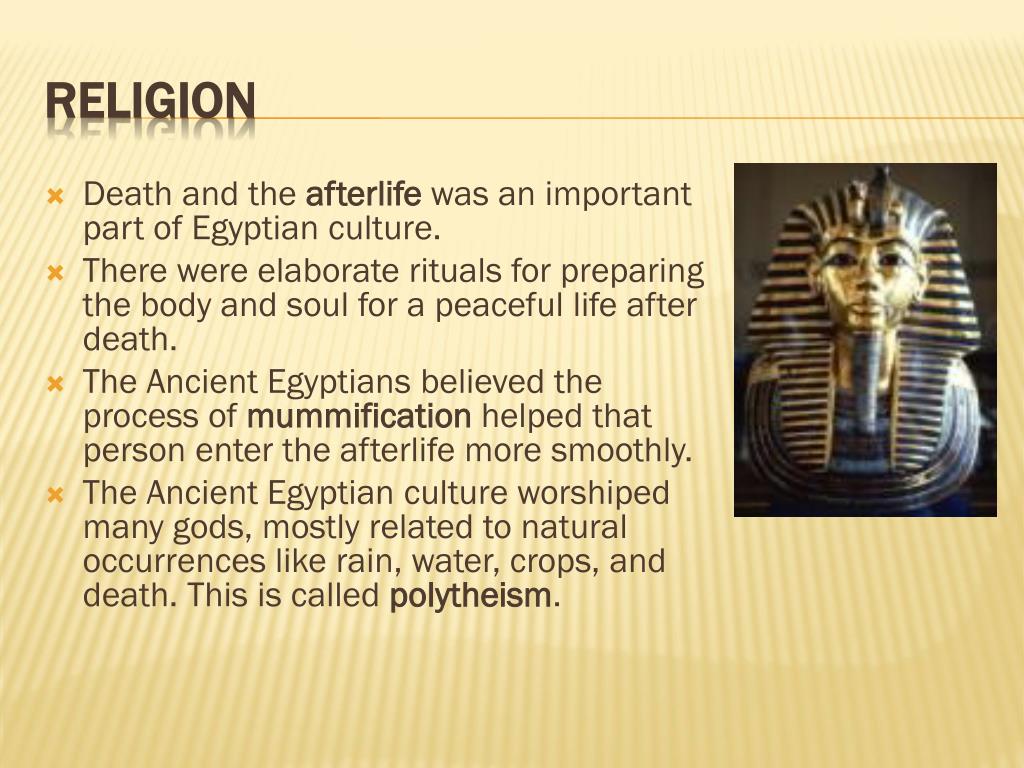 RELIGION

Death and the afterlife was an important part of Egyptian culture.

There were elaborate rituals for preparing the body and soul for a peaceful life after death.

The Ancient Egyptians believed the process of mummification helped that person enter the afterlife more smoothly.

The Ancient Egyptian culture worshiped many gods, mostly related to natural occurrences like rain, water, crops, and death. This is called polytheism.